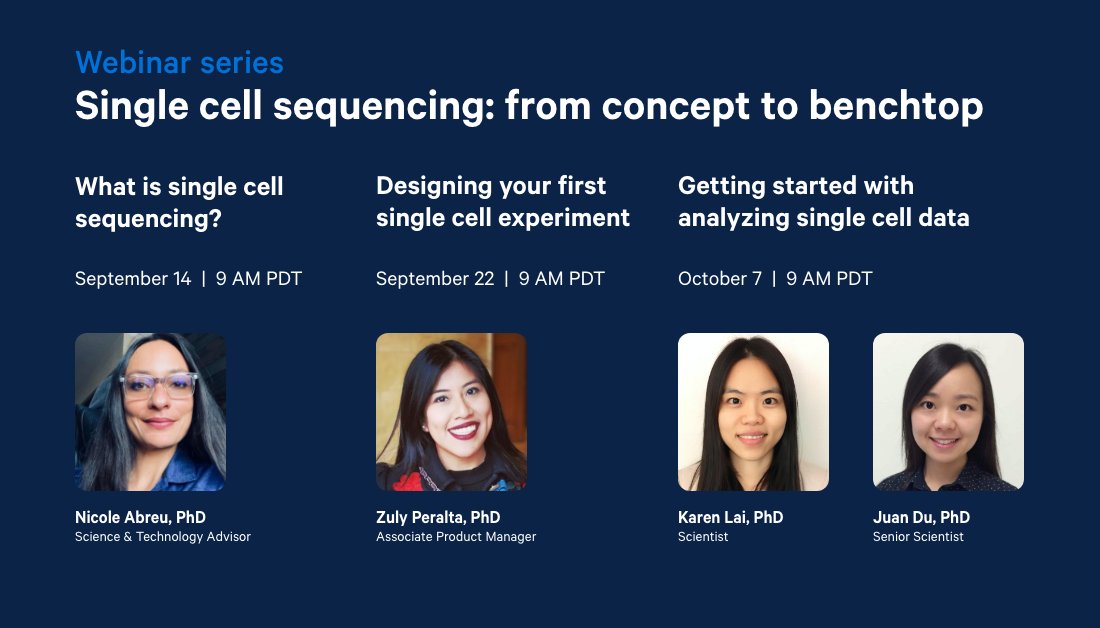 Webinar series
Single cell sequencing: from concept to benchtop

What is single cell sequencing?

September 14 | 9 AM PDT

Nicole Abreu, PhD
Science & Technology Advisor

Designing your first single cell experiment

September 22 | 9 AM PDT

Zuly Peralta, PhD
Associate Product Manager

Getting started with analyzing single cell data

October 7 | 9 AM PDT

Karen Lai, PhD
Scientist

Juan Du, PhD
Senior Scientist